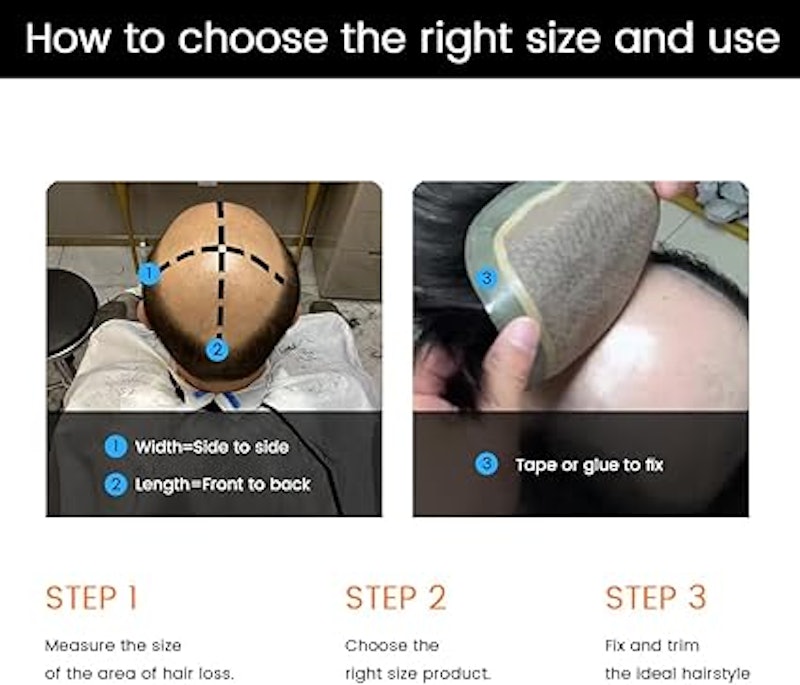 How to choose the right size and use

1

2

1 Width=Side to side

2 Length=Front to back

3

3 Tape or glue to fix

STEP 1

Measure the size of the area of hair loss.

STEP 2

Choose the right size product.

STEP 3

Fix and trim the ideal hairstyle